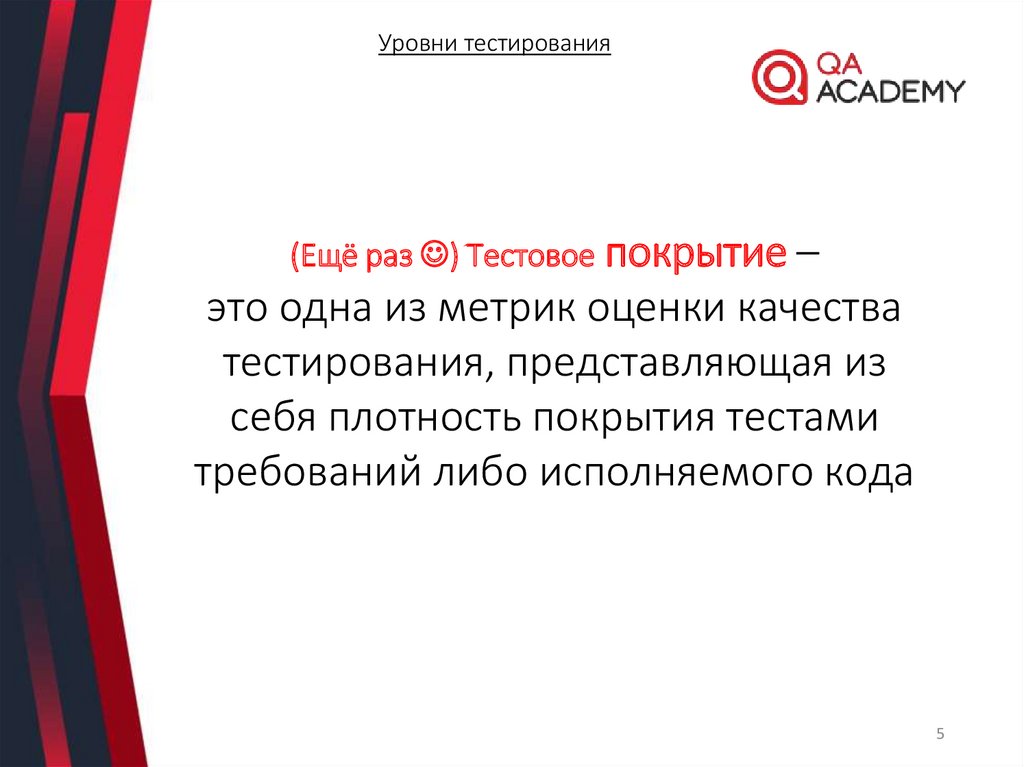 Уровни тестирования

QA ACADEMY

(Ещё раз ☺) Тестовое покрытие – это одна из метрик оценки качества тестирования, представляющая из себя плотность покрытия тестами требований либо исполняемого кода

5